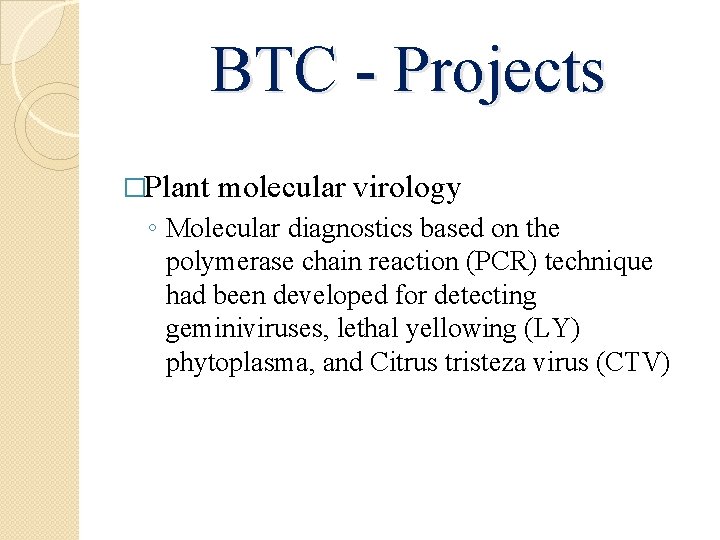 BTC - Projects

□Plant molecular virology

◦ Molecular diagnostics based on the polymerase chain reaction (PCR) technique had been developed for detecting geminiviruses, lethal yellowing (LY) phytoplasma, and Citrus tristeza virus (CTV)